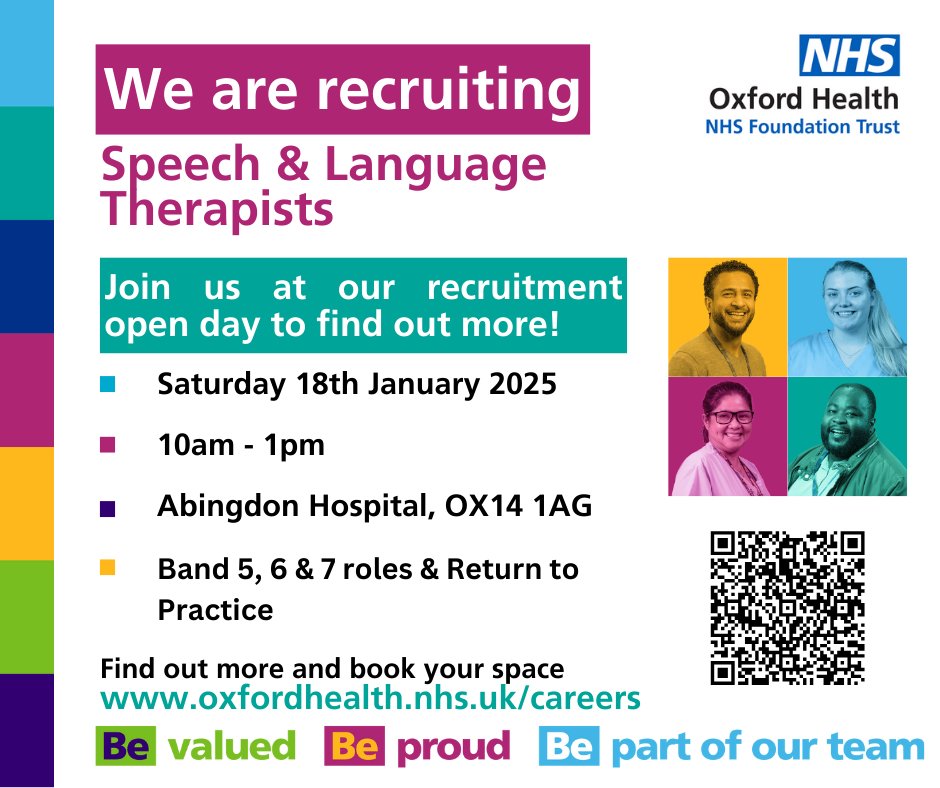 We are recruiting

NHS
Oxford Health
NHS Foundation Trust

Speech & Language Therapists

Join us at our recruitment open day to find out more!

Saturday 18th January 2025

10am - 1pm

Abingdon Hospital, OX14 1AG

Band 5, 6 & 7 roles & Return to Practice

Find out more and book your space
www.oxfordhealth.nhs.uk/careers

Be valued Be proud Be part of our team